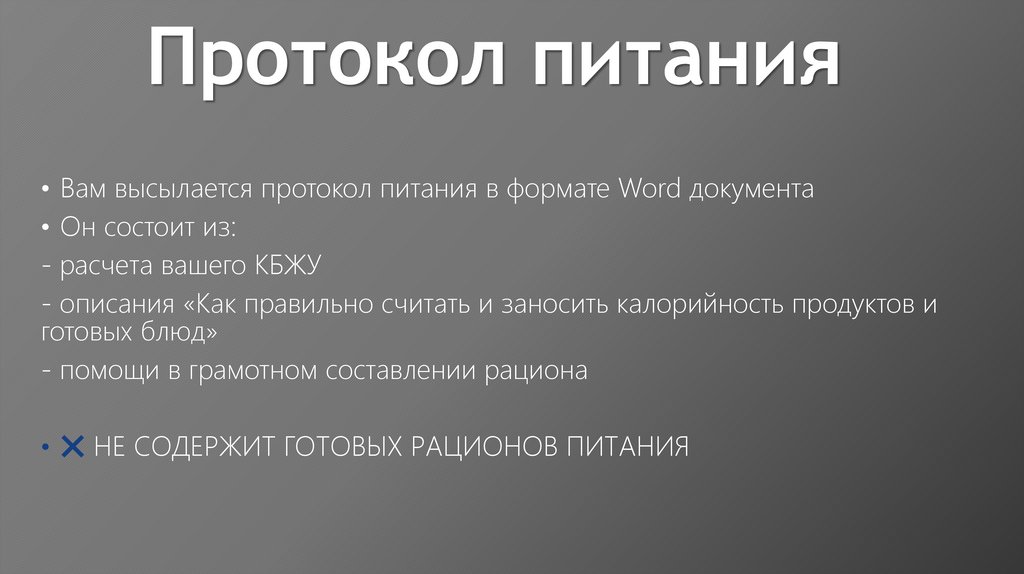 Протокол питания

• Вам высылается протокол питания в формате Word документа

• Он состоит из:

- расчета вашего КБЖУ

- описания «Как правильно считать и заносить калорийность продуктов и готовых блюд»

- помощи в грамотном составлении рациона

• ✕ НЕ СОДЕРЖИТ ГОТОВЫХ РАЦИОНОВ ПИТАНИЯ